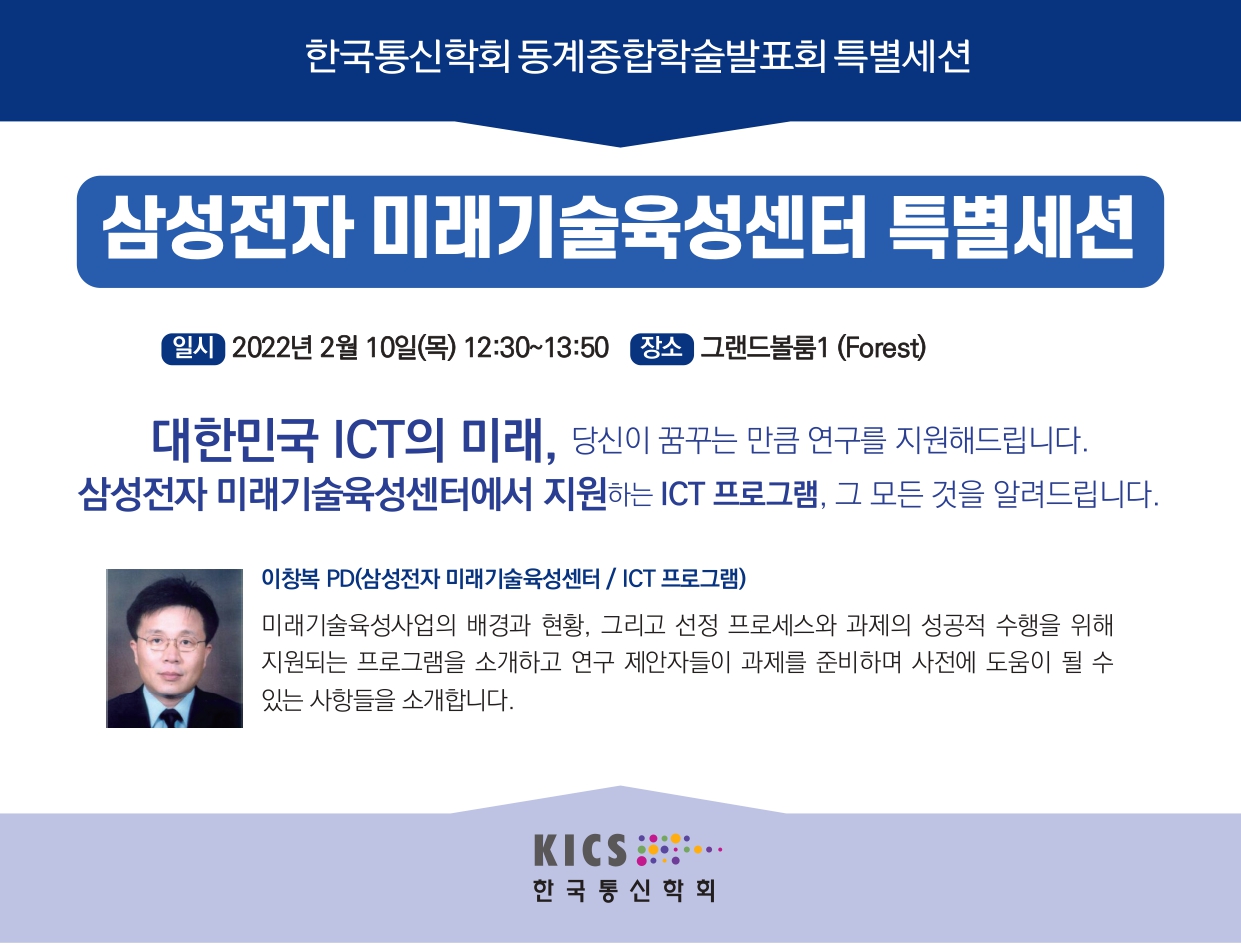 한국통신학회 동계종합학술발표회 특별세션

삼성전자 미래기술육성센터 특별세션

일시 2022년 2월 10일(목) 12:30~13:50 장소 그랜드볼룸1 (Forest)

대한민국 ICT의 미래, 당신이 꿈꾸는 만큼 연구를 지원해드립니다.
삼성전자 미래기술육성센터에서 지원하는 ICT 프로그램, 그 모든 것을 알려드립니다.

이창복 PD(삼성전자 미래기술육성센터 / ICT 프로그램)

미래기술육성사업의 배경과 현황, 그리고 선정 프로세스와 과제의 성공적 수행을 위해 지원되는 프로그램을 소개하고 연구 제안자들이 과제를 준비하며 사전에 도움이 될 수 있는 사항들을 소개합니다.

KICS
한국통신학회